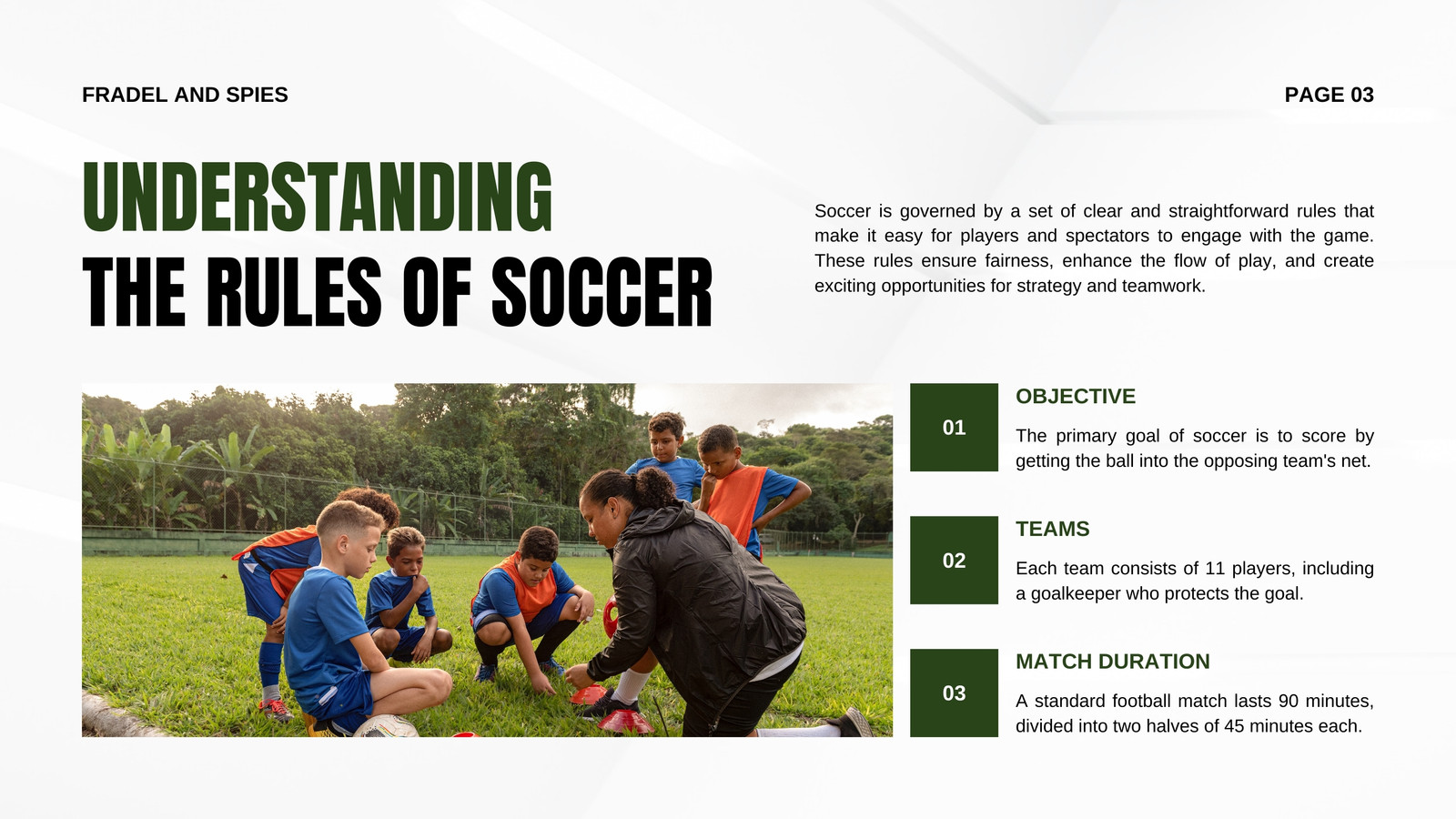 FRADEL AND SPIES

PAGE 03

UNDERSTANDING
THE RULES OF SOCCER

Soccer is governed by a set of clear and straightforward rules that make it easy for players and spectators to engage with the game. These rules ensure fairness, enhance the flow of play, and create exciting opportunities for strategy and teamwork.

01

OBJECTIVE

The primary goal of soccer is to score by getting the ball into the opposing team's net.

02

TEAMS

Each team consists of 11 players, including a goalkeeper who protects the goal.

03

MATCH DURATION

A standard football match lasts 90 minutes, divided into two halves of 45 minutes each.